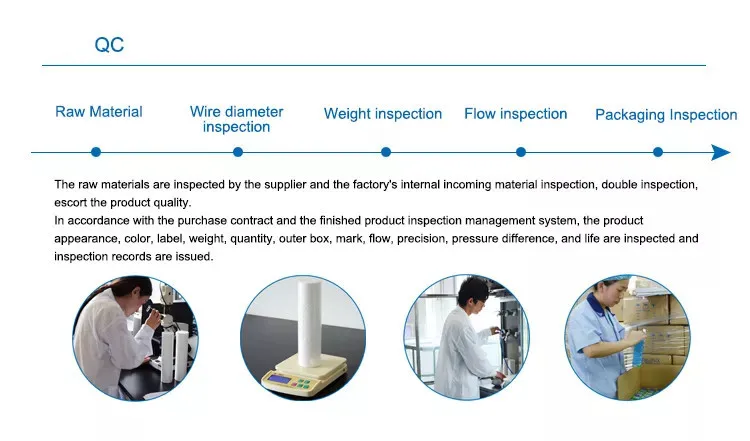 QC

Raw Material

Wire diameter inspection

Weight inspection

Flow inspection

Packaging Inspection

The raw materials are inspected by the supplier and the factory's internal incoming material inspection, double inspection, escort the product quality.
In accordance with the purchase contract and the finished product inspection management system, the product appearance, color, label, weight, quantity, outer box, mark, flow, precision, pressure difference, and life are inspected and inspection records are issued.